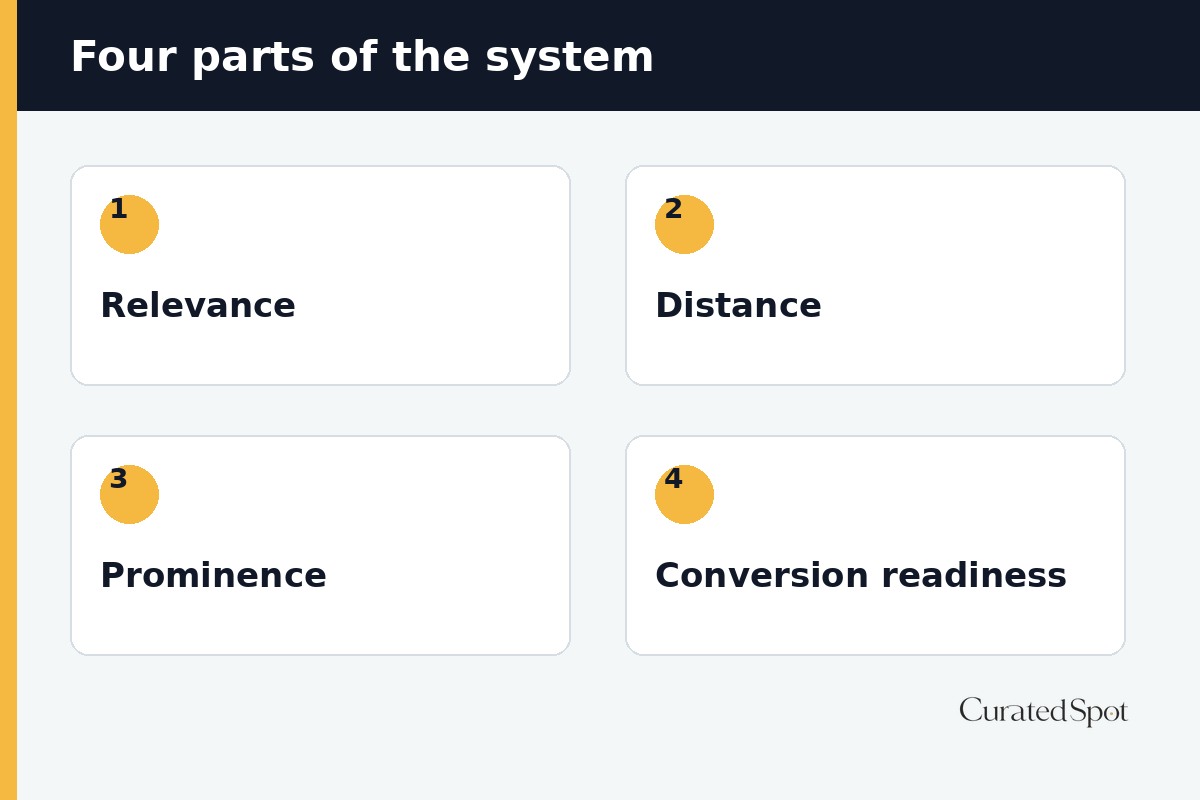 Four parts of the system

1

Relevance

2

Distance

3

Prominence

4

Conversion readiness

CuratedSpot